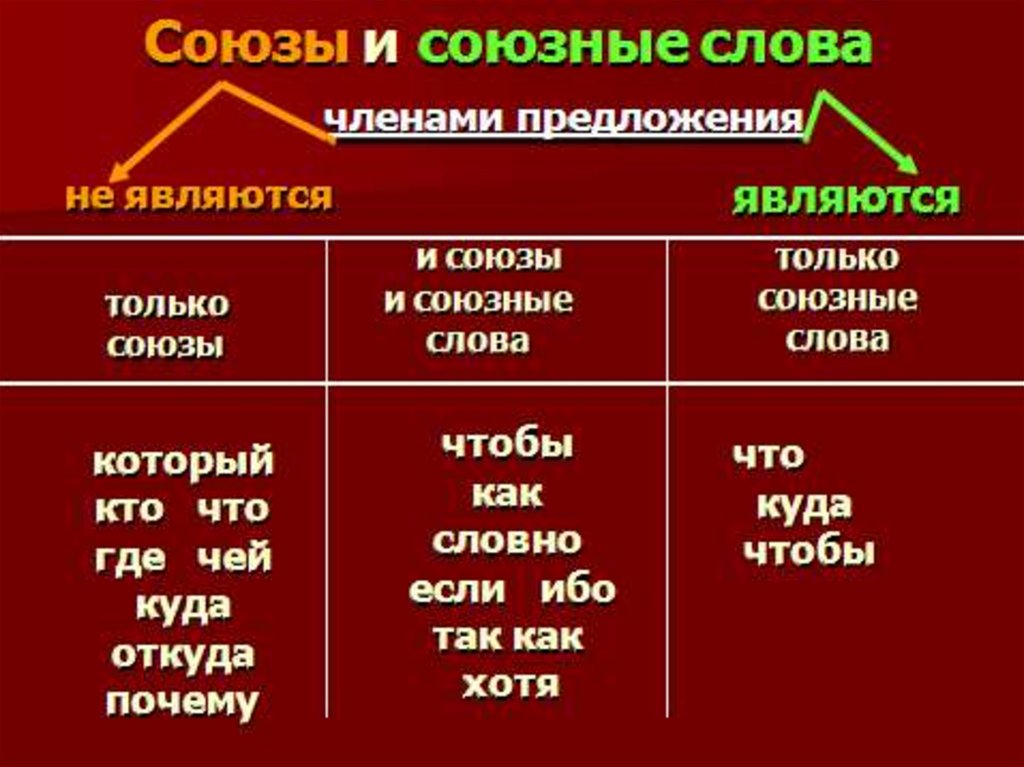 Союзы и союзные слова

членами предложения

не являются

являются

| только союзы | и союзы и союзные слова | только союзные слова |
|---|---|---|
| который кто что где чей куда откуда почему | чтобы как словно если ибо так как хотя | что куда чтобы |